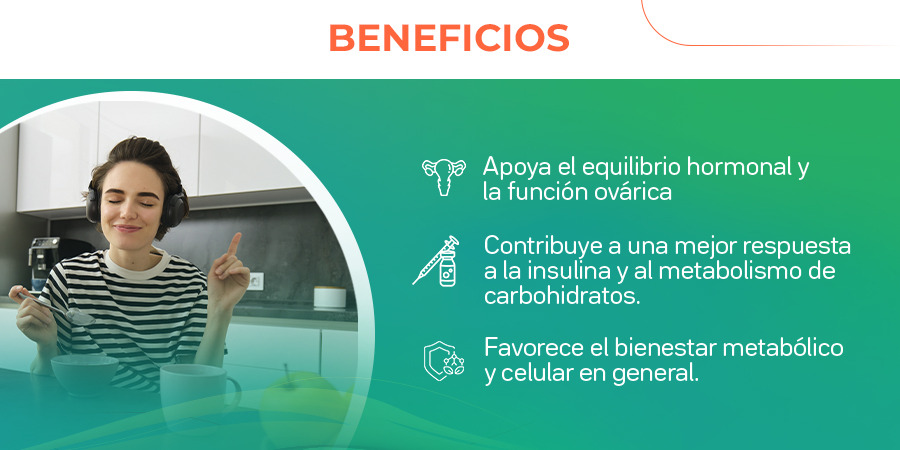 BENEFICIOS

Apoya el equilibrio hormonal y la función ovárica

Contribuye a una mejor respuesta a la insulina y al metabolismo de carbohidratos.

Favorece el bienestar metabólico y celular en general.